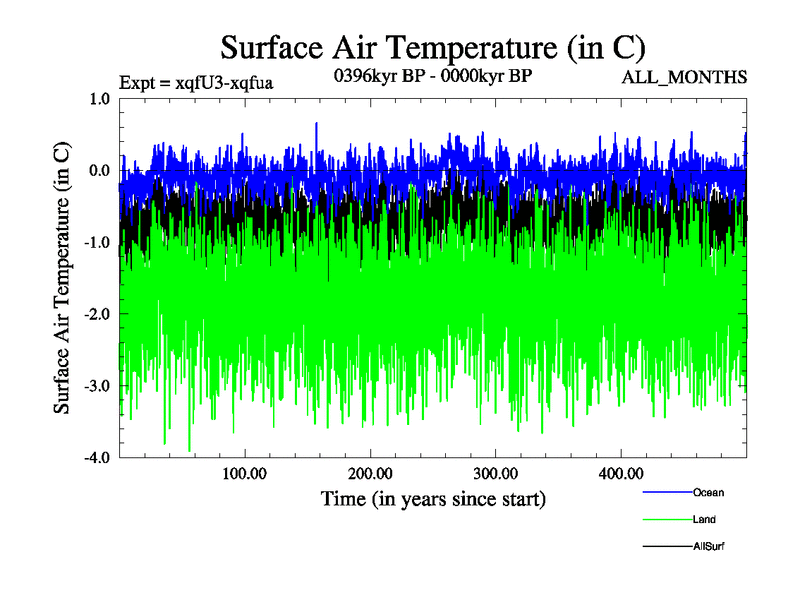 Surface Air Temperature (in C)
Expt = xqfU3-xqfua
0396kyr BP - 0000kyr BP
ALL_MONTHS

Surface Air Temperature (in C)
1.0
0.0
-1.0
-2.0
-3.0
-4.0

100.00
200.00
300.00
400.00
Time (in years since start)

Ocean
Land
AllSurf